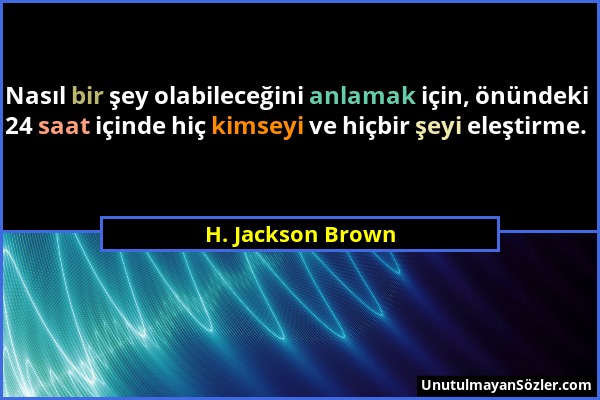 Nasıl bir şey olabileceğini anlamak için, önündeki 24 saat içinde hiç kimseyi ve hiçbir şeyi eleştirme.

H. Jackson Brown

UnutulmayanSözler.com